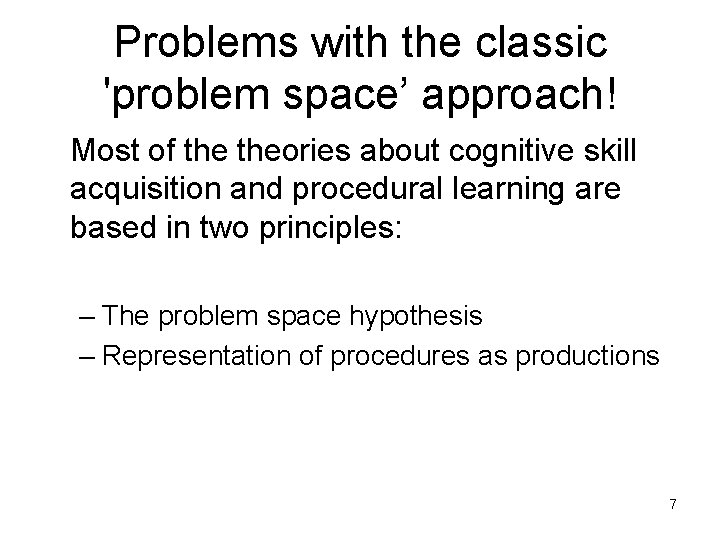 Problems with the classic 'problem space’ approach!

Most of the theories about cognitive skill acquisition and procedural learning are based in two principles:

– The problem space hypothesis
– Representation of procedures as productions

7